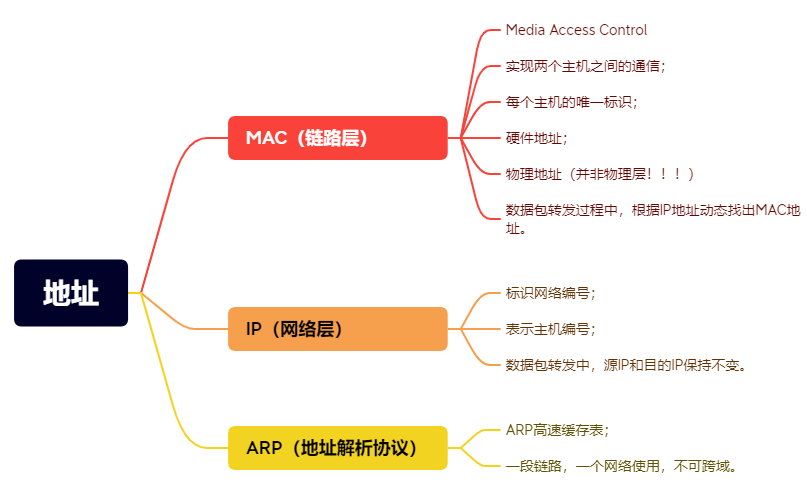 地址

MAC（链路层）

Media Access Control

实现两个主机之间的通信；

每个主机的唯一标识；

硬件地址；

物理地址（并非物理层！！！）

数据包转发过程中，根据IP地址动态找出MAC地址。

IP（网络层）

标识网络编号；

表示主机编号；

数据包转发中，源IP和目的IP保持不变。

ARP（地址解析协议）

ARP高速缓存表；

一段链路，一个网络使用，不可跨域。